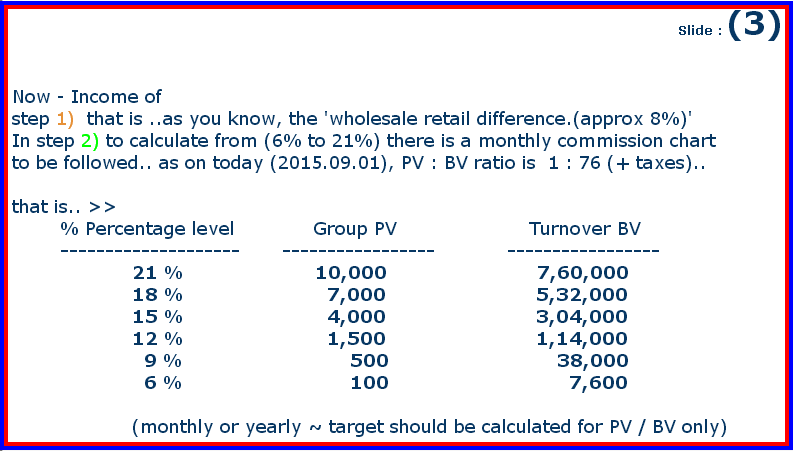 Slide : (3)

Now - Income of
step 1) that is ..as you know, the 'wholesale retail difference.(approx 8%)'
In step 2) to calculate from (6% to 21%) there is a monthly commission chart to be followed.. as on today (2015.09.01), PV : BV ratio is 1 : 76 (+ taxes)..

that is.. >>

| % Percentage level | Group PV | Turnover BV |
|---|---|---|
| 21 % | 10,000 | 7,60,000 |
| 18 % | 7,000 | 5,32,000 |
| 15 % | 4,000 | 3,04,000 |
| 12 % | 1,500 | 1,14,000 |
| 9 % | 500 | 38,000 |
| 6 % | 100 | 7,600 |

(monthly or yearly ~ target should be calculated for PV / BV only)